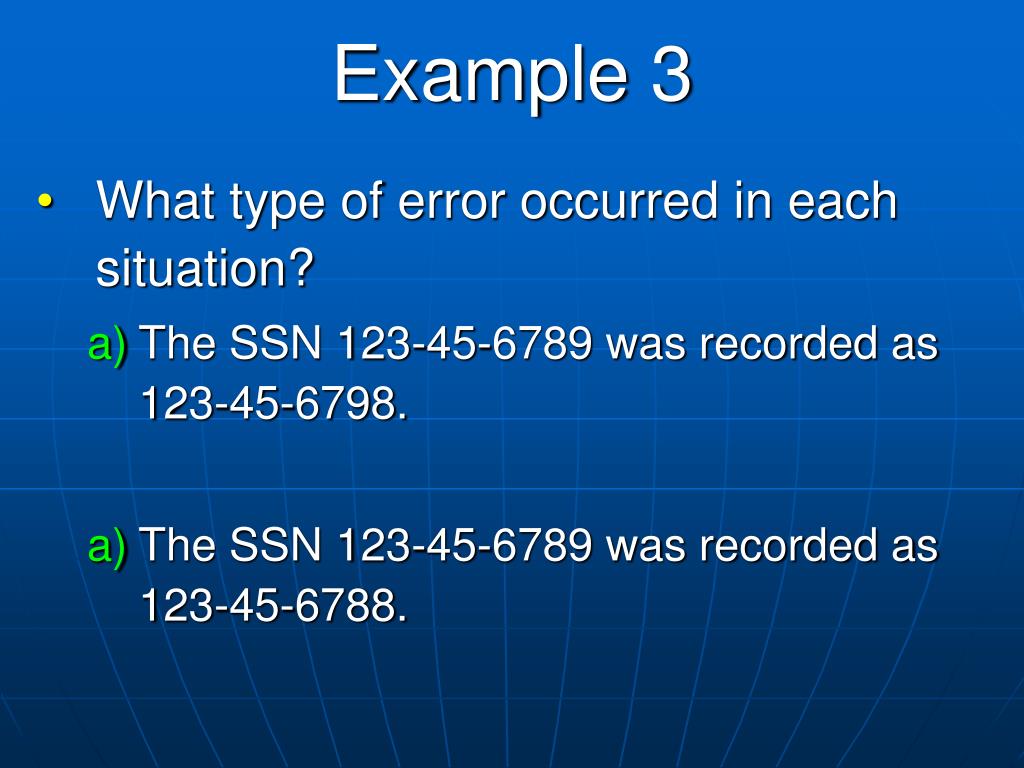 Example 3

• What type of error occurred in each situation?

a) The SSN 123-45-6789 was recorded as 123-45-6798.

a) The SSN 123-45-6789 was recorded as 123-45-6788.